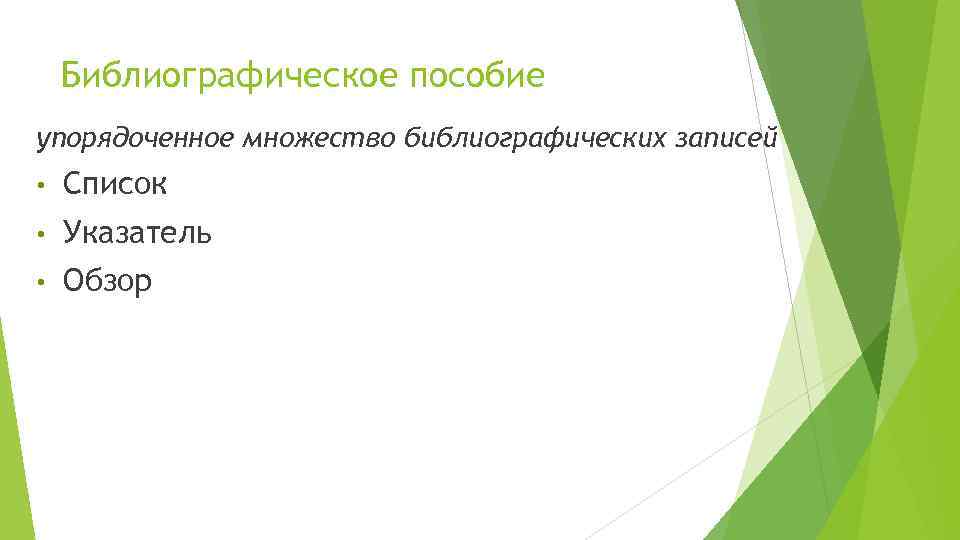 Библиографическое пособие

упорядоченное множество библиографических записей

• Список
• Указатель
• Обзор